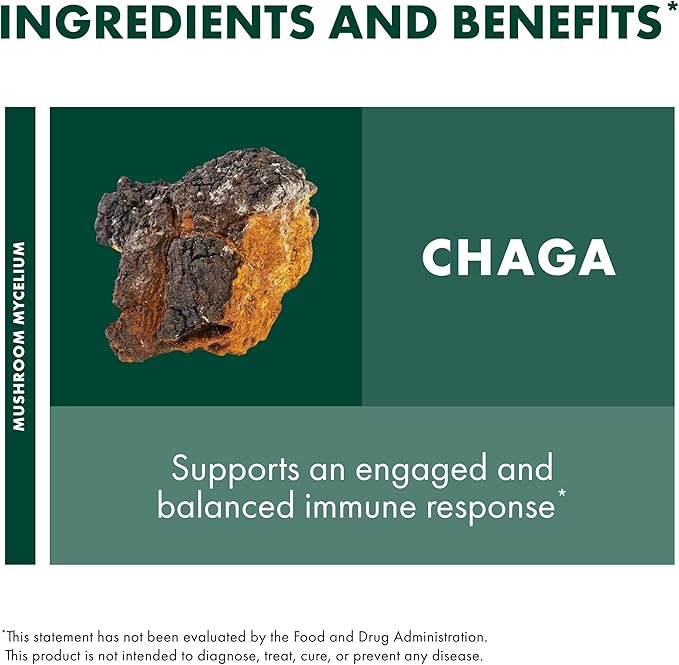 INGREDIENTS AND BENEFITS*

MUSHROOM MYCELIUM

CHAGA

Supports an engaged and balanced immune response*

*This statement has not been evaluated by the Food and Drug Administration. This product is not intended to diagnose, treat, cure, or prevent any disease.